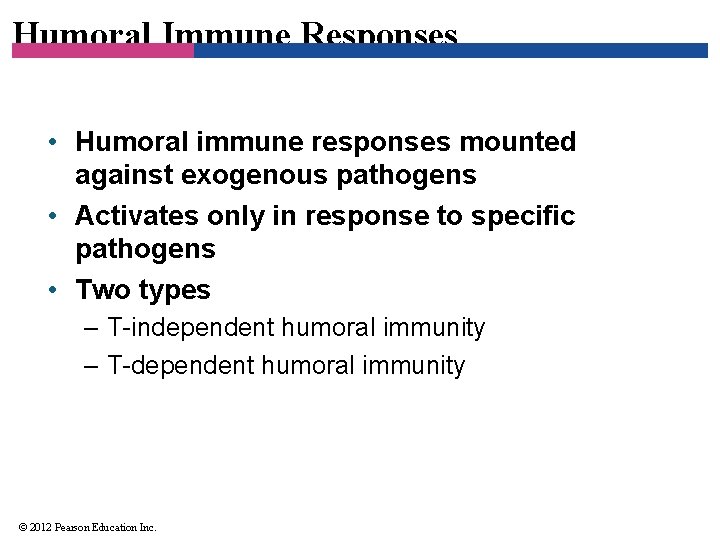 Humoral Immune Responses

• Humoral immune responses mounted against exogenous pathogens
• Activates only in response to specific pathogens
• Two types
– T-independent humoral immunity
– T-dependent humoral immunity

© 2012 Pearson Education Inc.